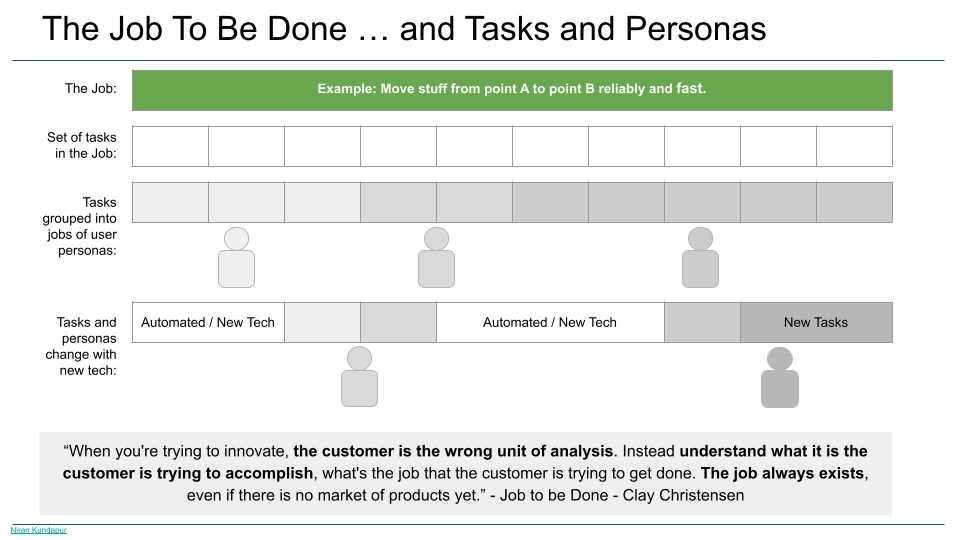 The Job To Be Done … and Tasks and Personas

The Job:

Example: Move stuff from point A to point B reliably and fast.

Set of tasks in the Job:

Tasks grouped into jobs of user personas:

Tasks and personas change with new tech:

Automated / New Tech

Automated / New Tech

New Tasks

“When you're trying to innovate, the customer is the wrong unit of analysis. Instead understand what it is the customer is trying to accomplish, what's the job that the customer is trying to get done. The job always exists, even if there is no market of products yet.” - Job to be Done - Clay Christensen

Niran Kundapur